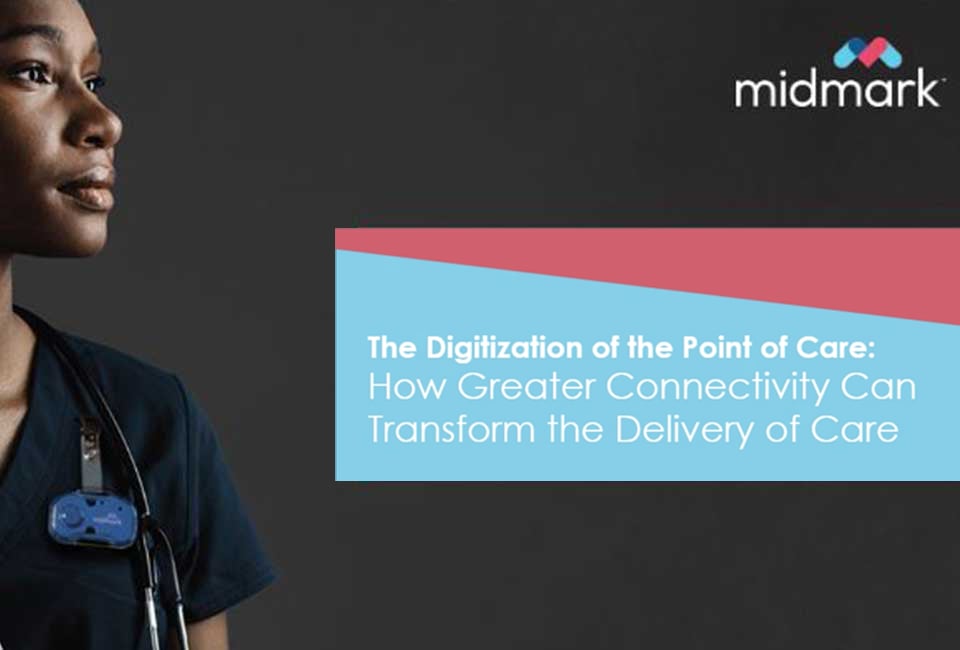 midmark

The Digitization of the Point of Care: How Greater Connectivity Can Transform the Delivery of Care